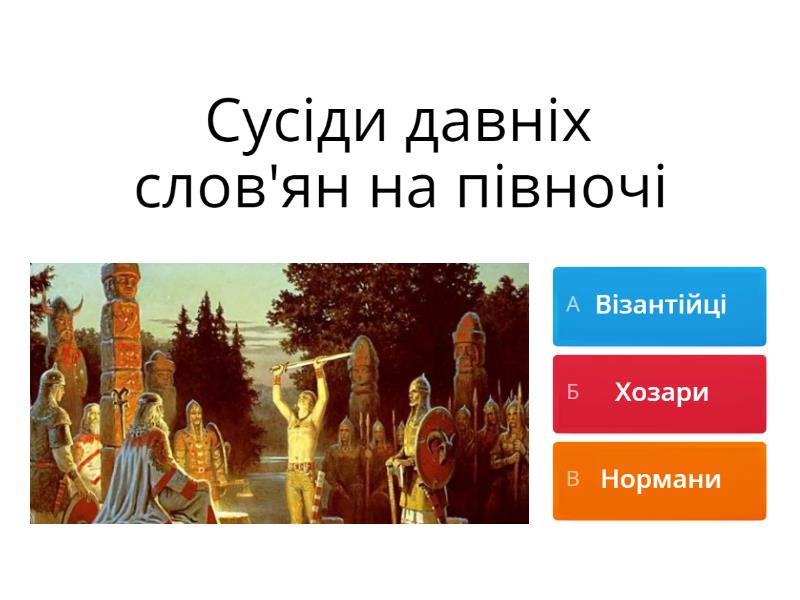 Сусіди давніх слов'ян на півночі

А Візантійці

Б Хозари

В Нормани